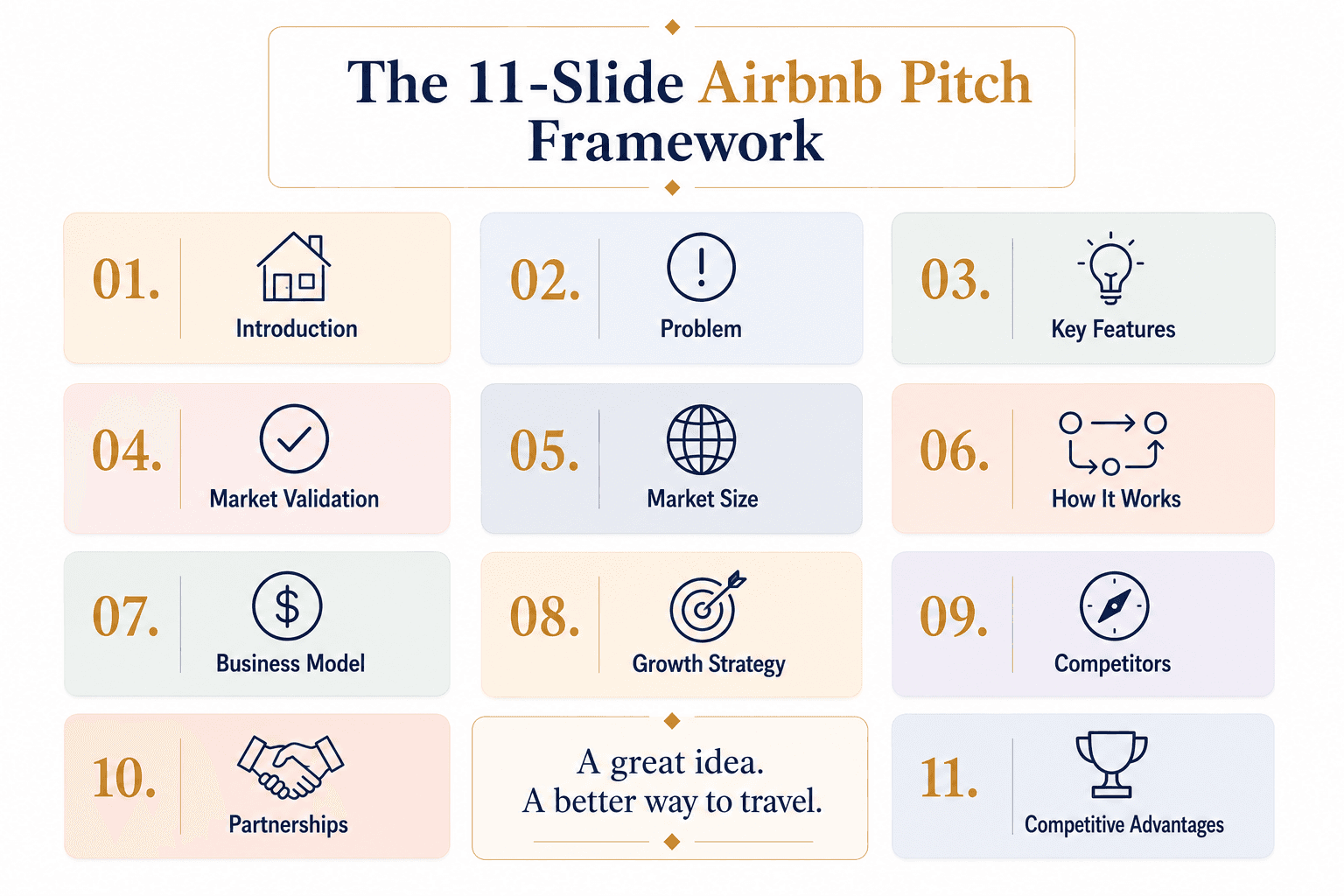 The 11-Slide Airbnb Pitch Framework

01. Introduction

02. Problem

03. Key Features

04. Market Validation

05. Market Size

06. How It Works

07. Business Model

08. Growth Strategy

09. Competitors

10. Partnerships

A great idea.
A better way to travel.

11. Competitive Advantages